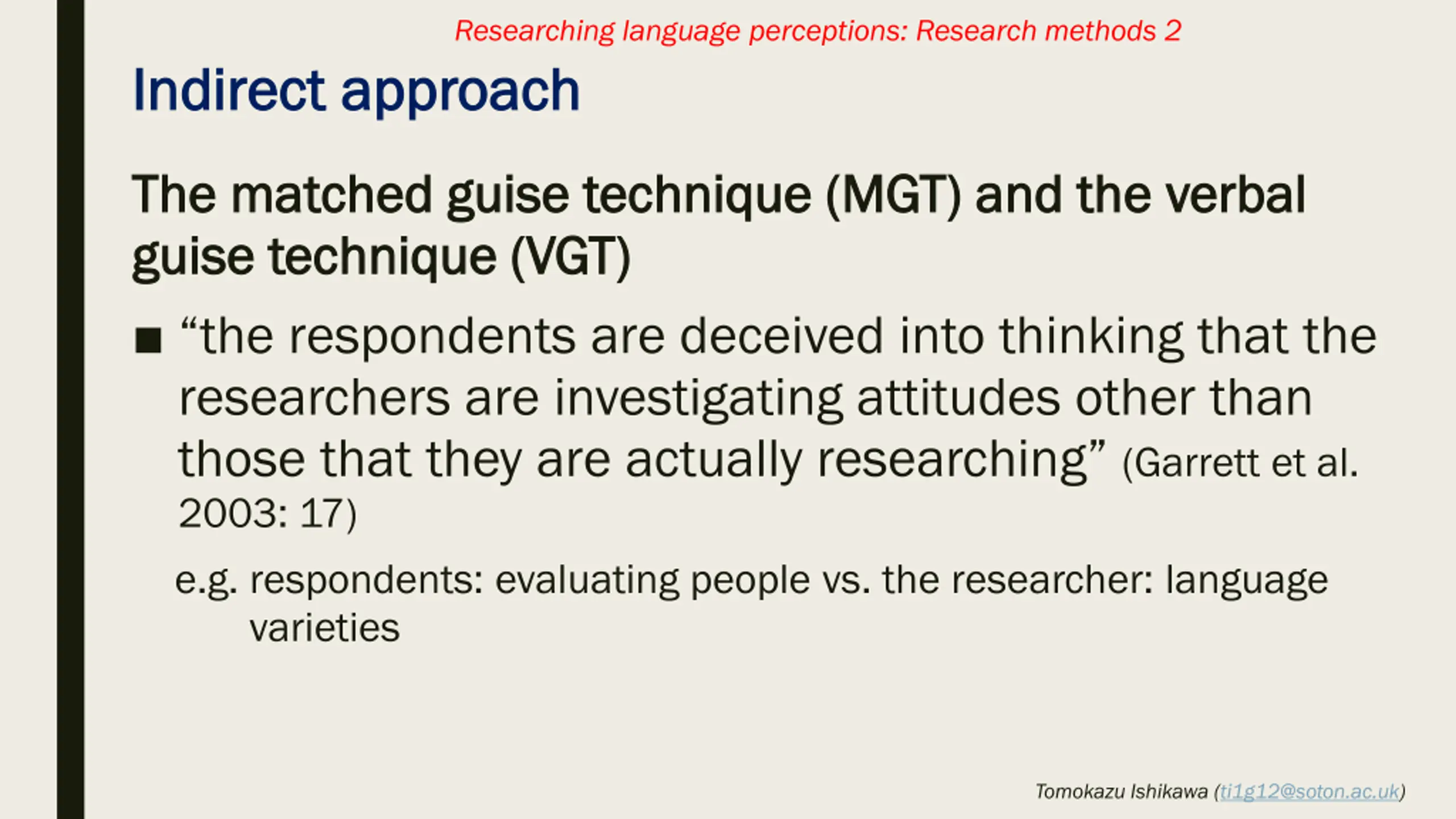 Researching language perceptions: Research methods 2

Indirect approach

The matched guise technique (MGT) and the verbal guise technique (VGT)

■ “the respondents are deceived into thinking that the researchers are investigating attitudes other than those that they are actually researching” (Garrett et al. 2003: 17)

e.g. respondents: evaluating people vs. the researcher: language varieties

Tomokazu Ishikawa (ti1g12@soton.ac.uk)